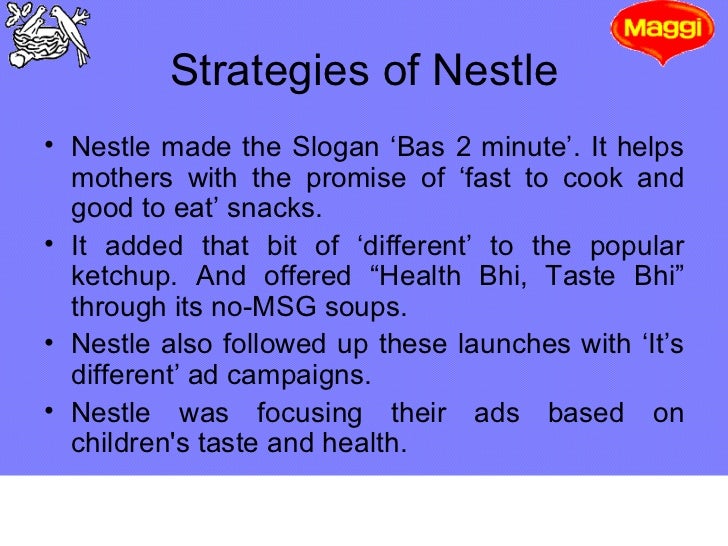 Maggi

Strategies of Nestle

• Nestle made the Slogan ‘Bas 2 minute’. It helps mothers with the promise of ‘fast to cook and good to eat’ snacks.

• It added that bit of ‘different’ to the popular ketchup. And offered “Health Bhi, Taste Bhi” through its no-MSG soups.

• Nestle also followed up these launches with ‘It’s different’ ad campaigns.

• Nestle was focusing their ads based on children's taste and health.